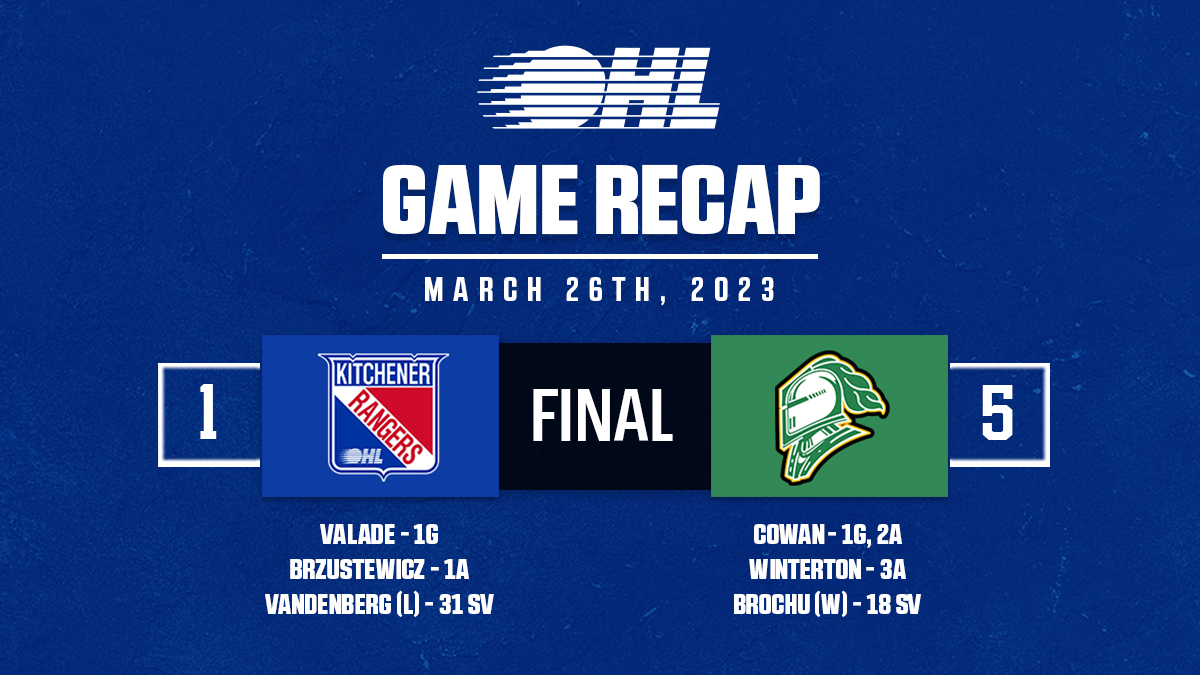 OHL

GAME RECAP

MARCH 26TH, 2023

1

KITCHENER RANGERS OHL

FINAL

5

VALADE - 1G
BRZUSTEWICZ - 1A
VANDENBERG (L) - 31 SV

COWAN - 1G, 2A
WINTERTON - 3A
BROCHU (W) - 18 SV